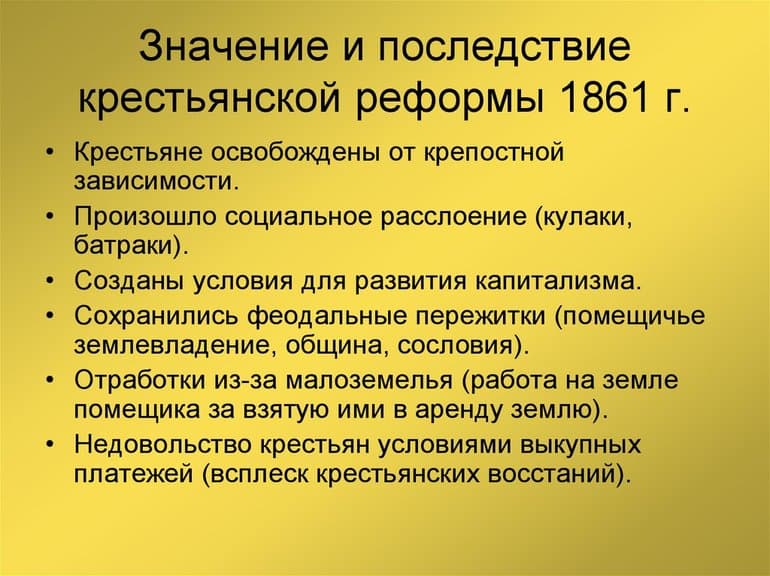 Значение и последствие крестьянской реформы 1861 г.

• Крестьяне освобождены от крепостной зависимости.
• Произошло социальное расслоение (кулаки, батраки).
• Созданы условия для развития капитализма.
• Сохранились феодальные пережитки (помещичье землевладение, община, сословия).
• Отработки из-за малоземелья (работа на земле помещика за взятую ими в аренду землю).
• Недовольство крестьян условиями выкупных платежей (всплеск крестьянских восстаний).